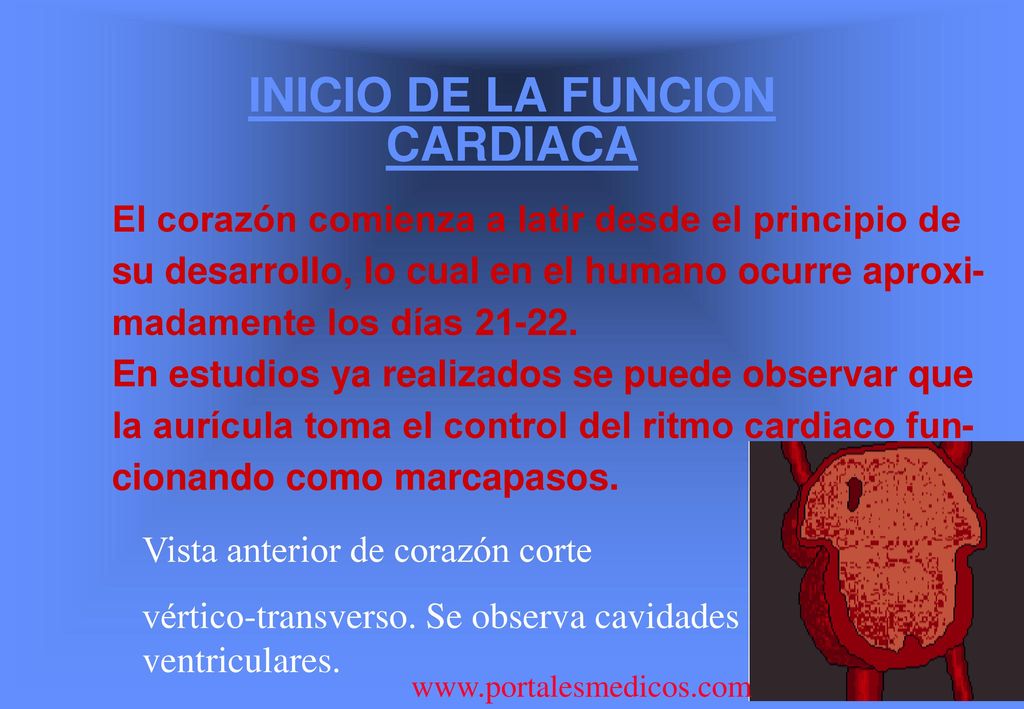 INICIO DE LA FUNCION CARDIACA

El corazón comienza a latir desde el principio de su desarrollo, lo cual en el humano ocurre aproximadamente los días 21-22.
En estudios ya realizados se puede observar que la aurícula toma el control del ritmo cardiaco funcionando como marcapasos.

Vista anterior de corazón corte

vértico-transverso. Se observa cavidades ventriculares.

www.portalesmedicos.com